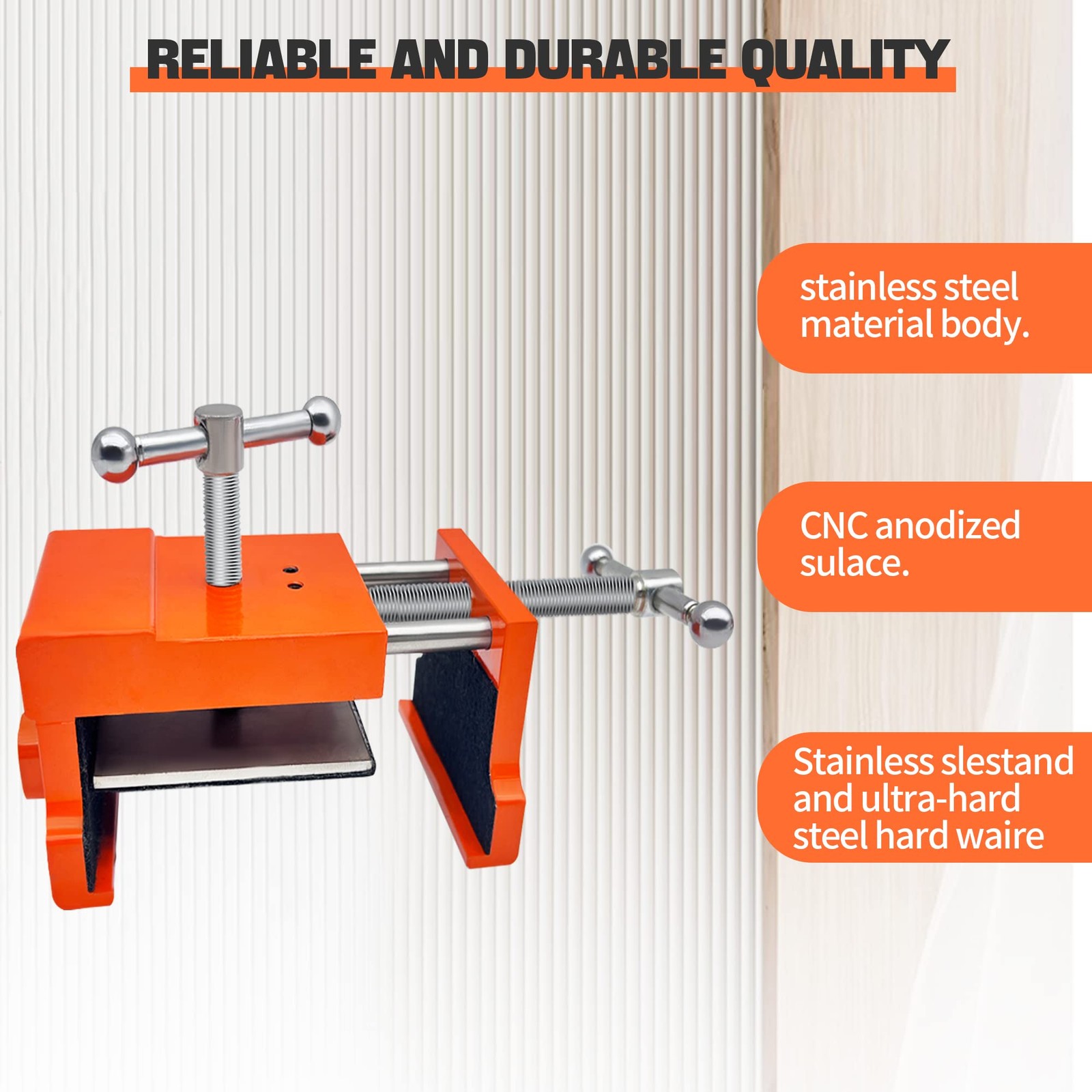 RELIABLE AND DURABLE QUALITY

stainless steel material body.

CNC anodized sulace.

Stainless slestand and ultra-hard steel hard waire